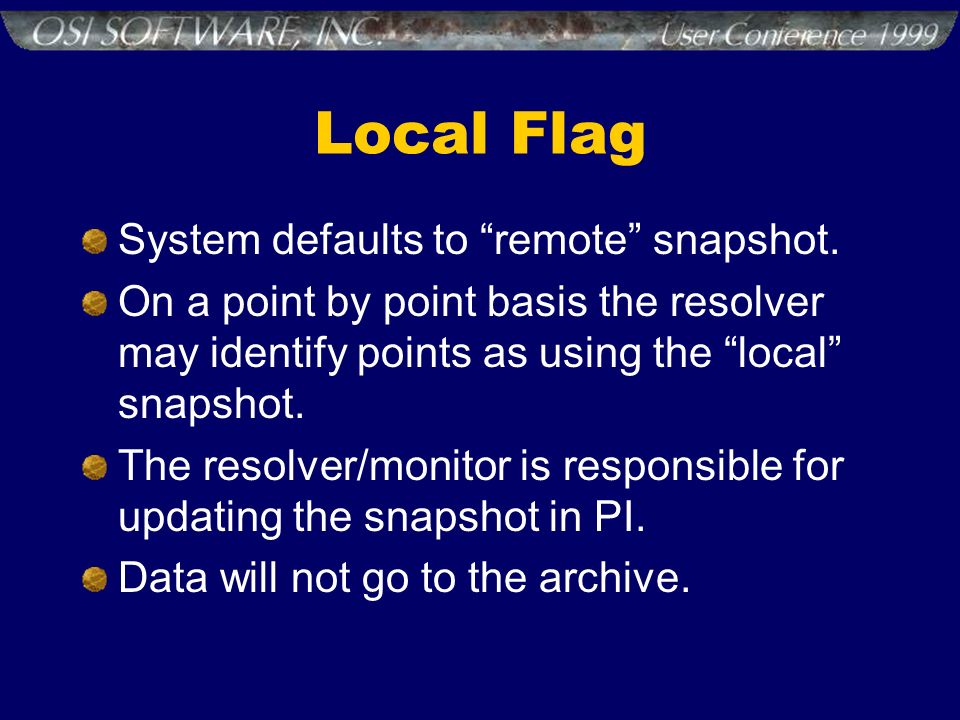 OSI SOFTWARE, INC.

User Conference 1999

Local Flag

System defaults to “remote” snapshot.

On a point by point basis the resolver may identify points as using the “local” snapshot.

The resolver/monitor is responsible for updating the snapshot in PI.

Data will not go to the archive.